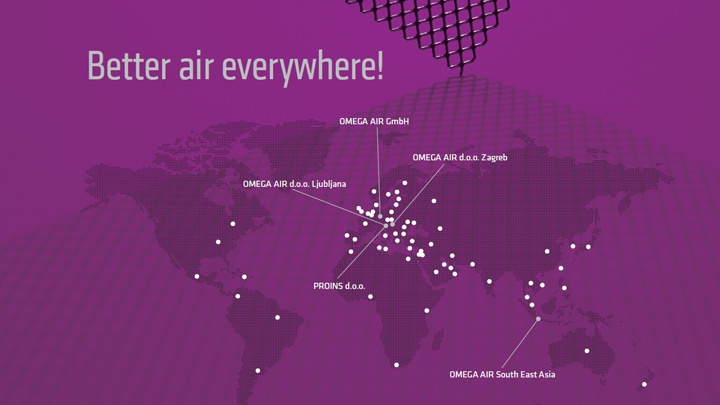 Better air everywhere!

OMEGA AIR GmbH

OMEGA AIR d.o.o. Zagreb

OMEGA AIR d.o.o. Ljubljana

PROINS d.o.o.

OMEGA AIR South East Asia